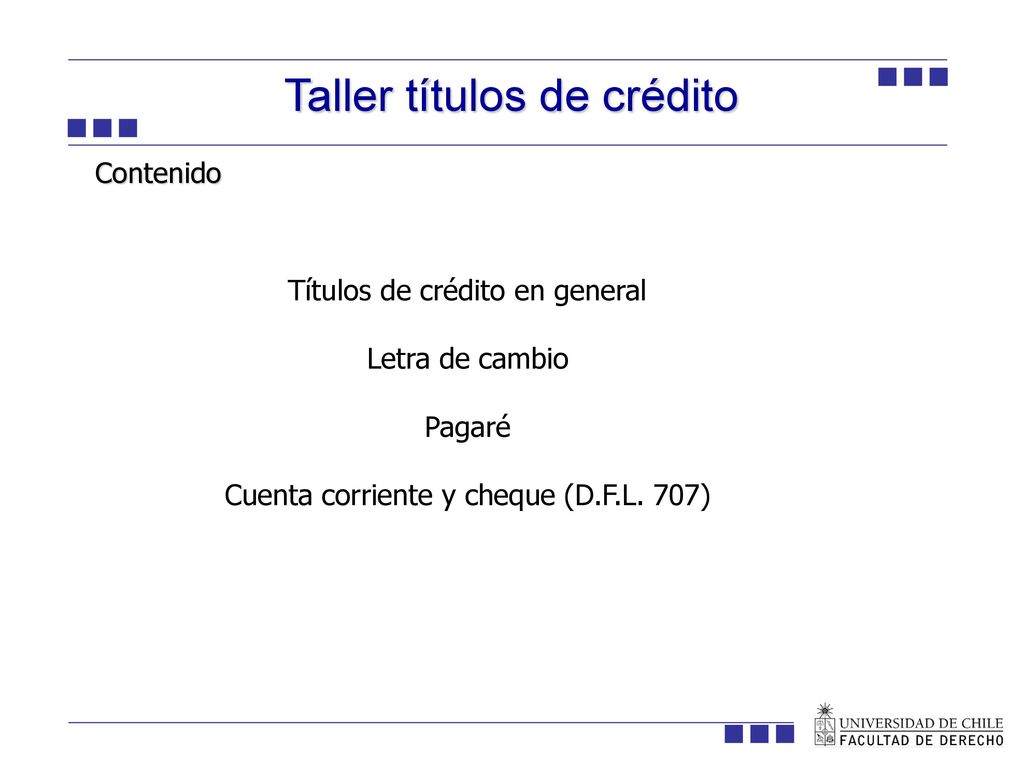 Taller títulos de crédito

Contenido

Títulos de crédito en general

Letra de cambio

Pagaré

Cuenta corriente y cheque (D.F.L. 707)

UNIVERSIDAD DE CHILE
FACULTAD DE DERECHO